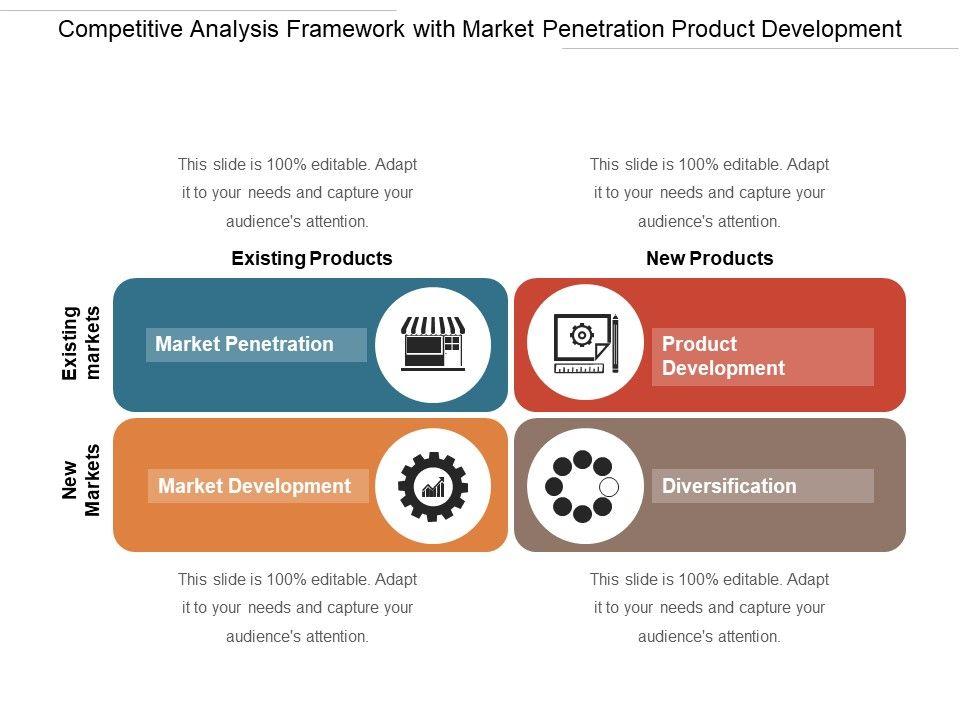 Competitive Analysis Framework with Market Penetration Product Development

This slide is 100% editable. Adapt it to your needs and capture your audience's attention.

This slide is 100% editable. Adapt it to your needs and capture your audience's attention.

Existing Products

New Products

Existing markets

Market Penetration

Product Development

New Markets

Market Development

Diversification

This slide is 100% editable. Adapt it to your needs and capture your audience's attention.

This slide is 100% editable. Adapt it to your needs and capture your audience's attention.